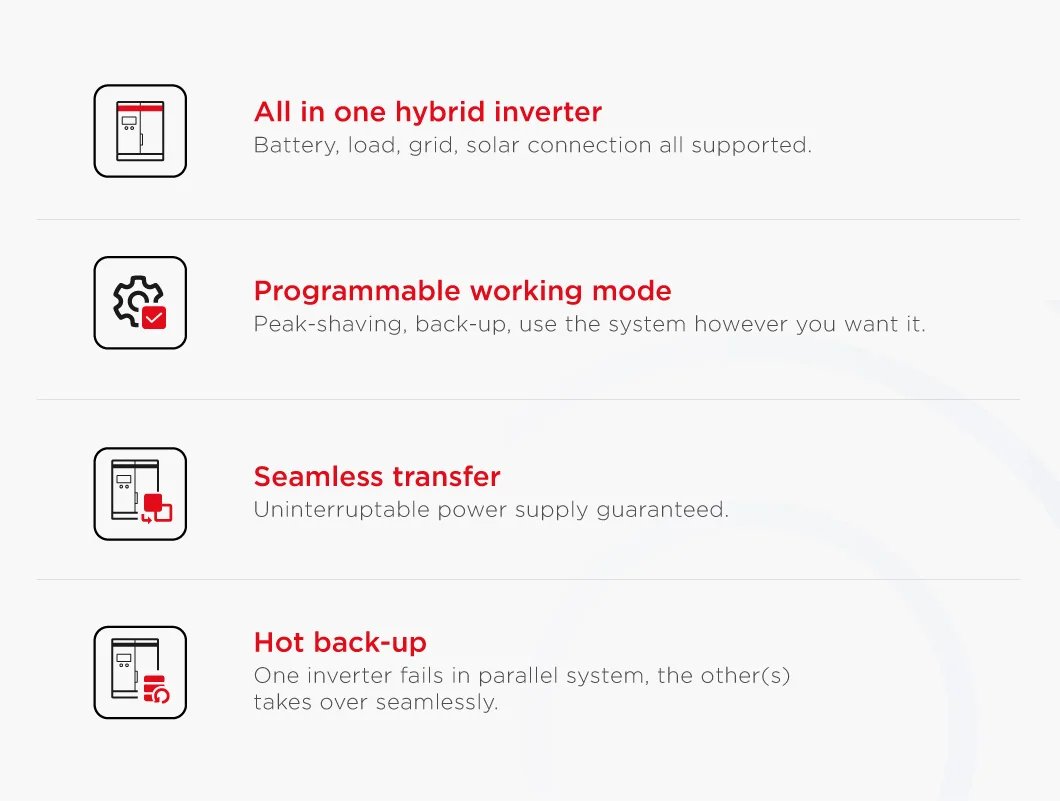 All in one hybrid inverter
Battery, load, grid, solar connection all supported.

Programmable working mode
Peak-shaving, back-up, use the system however you want it.

Seamless transfer
Uninterruptable power supply guaranteed.

Hot back-up
One inverter fails in parallel system, the other(s) takes over seamlessly.